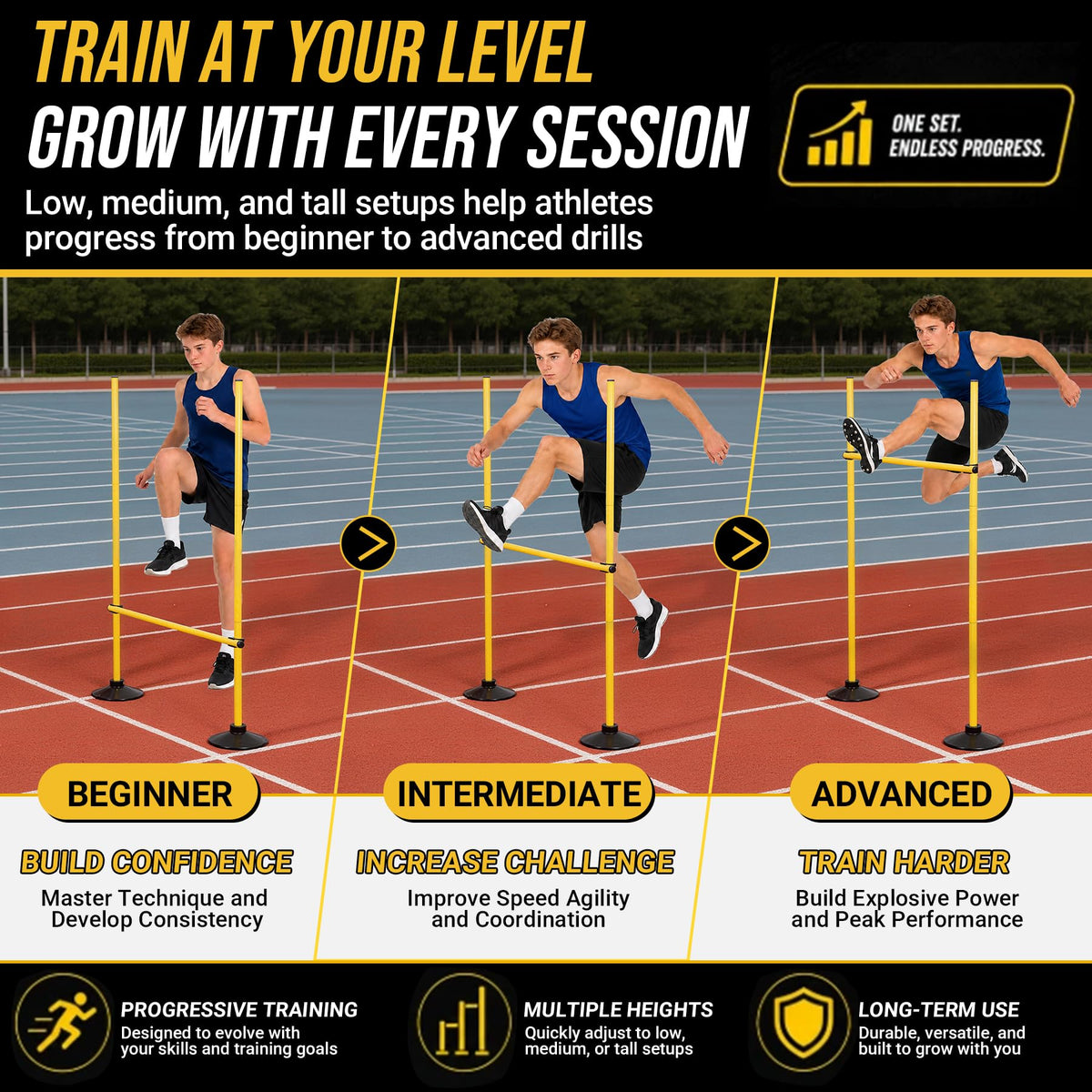 TRAIN AT YOUR LEVEL
GROW WITH EVERY SESSION

ONE SET. ENDLESS PROGRESS.

Low, medium, and tall setups help athletes progress from beginner to advanced drills

BEGINNER

BUILD CONFIDENCE

Master Technique and Develop Consistency

INTERMEDIATE

INCREASE CHALLENGE

Improve Speed Agility and Coordination

ADVANCED

TRAIN HARDER

Build Explosive Power and Peak Performance

PROGRESSIVE TRAINING
Designed to evolve with your skills and training goals

MULTIPLE HEIGHTS
Quickly adjust to low, medium, or tall setups

LONG-TERM USE
Durable, versatile, and built to grow with you